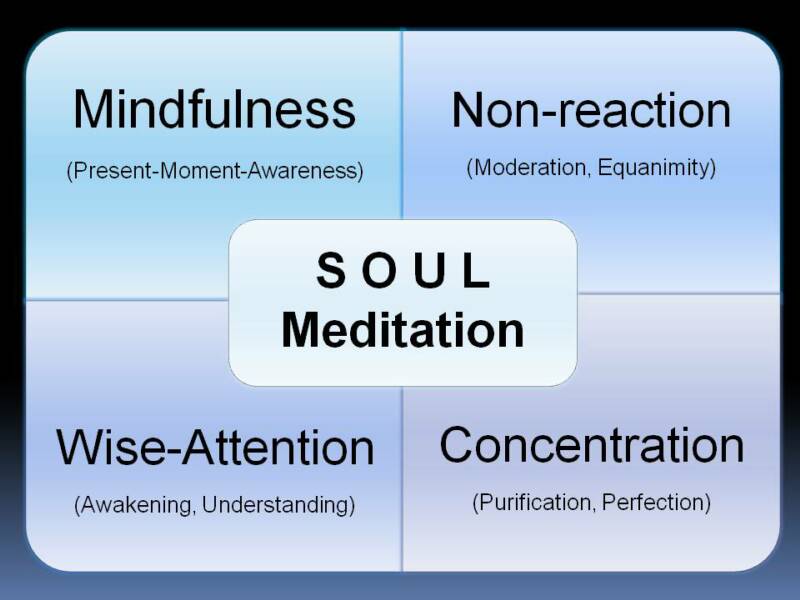 Mindfulness
(Present-Moment-Awareness)

Non-reaction
(Moderation, Equanimity)

S O U L
Meditation

Wise-Attention
(Awakening, Understanding)

Concentration
(Purification, Perfection)